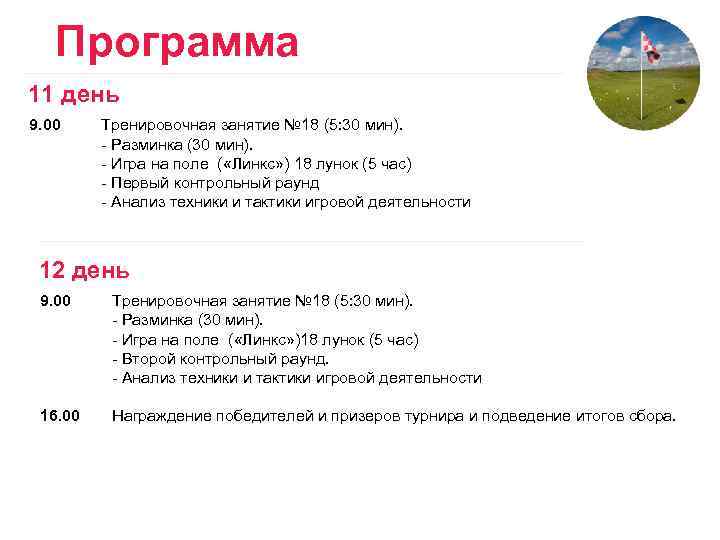 Программа

11 день

9.00 Тренировочная занятие №18 (5:30 мин).
- Разминка (30 мин).
- Игра на поле («Линкс») 18 лунок (5 час)
- Первый контрольный раунд
- Анализ техники и тактики игровой деятельности

12 день

9.00 Тренировочная занятие №18 (5:30 мин).
- Разминка (30 мин).
- Игра на поле («Линкс»)18 лунок (5 час)
- Второй контрольный раунд.
- Анализ техники и тактики игровой деятельности

16.00 Награждение победителей и призеров турнира и подведение итогов сбора.